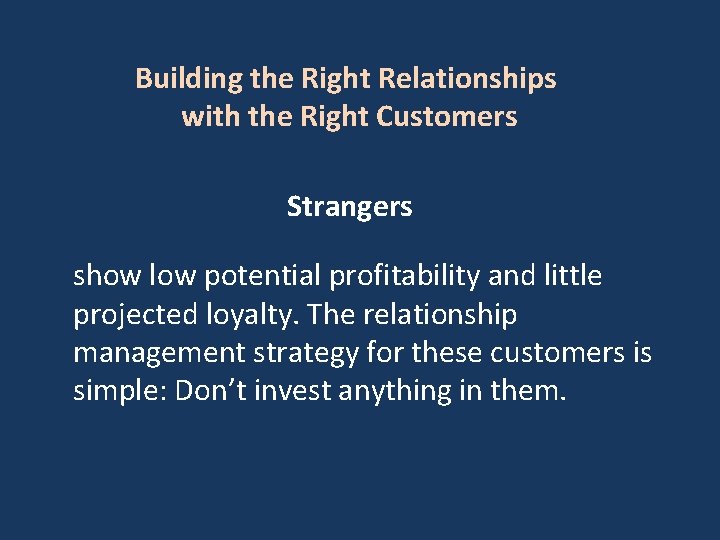 Building the Right Relationships with the Right Customers

Strangers

show low potential profitability and little projected loyalty. The relationship management strategy for these customers is simple: Don’t invest anything in them.